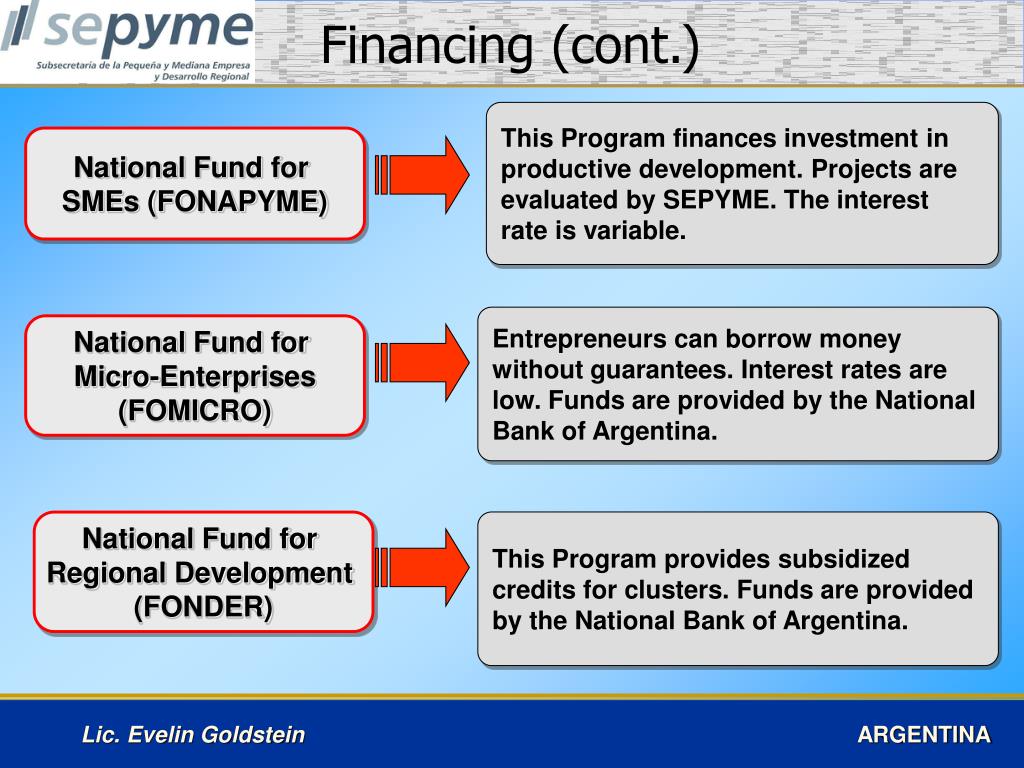 sepyme
Subsecretaría de la Pequeña y Mediana Empresa y Desarrollo Regional

Financing (cont.)

National Fund for SMEs (FONAPYME)

This Program finances investment in productive development. Projects are evaluated by SEPYME. The interest rate is variable.

National Fund for Micro-Enterprises (FOMICRO)

Entrepreneurs can borrow money without guarantees. Interest rates are low. Funds are provided by the National Bank of Argentina.

National Fund for Regional Development (FONDER)

This Program provides subsidized credits for clusters. Funds are provided by the National Bank of Argentina.

Lic. Evelin Goldstein

ARGENTINA